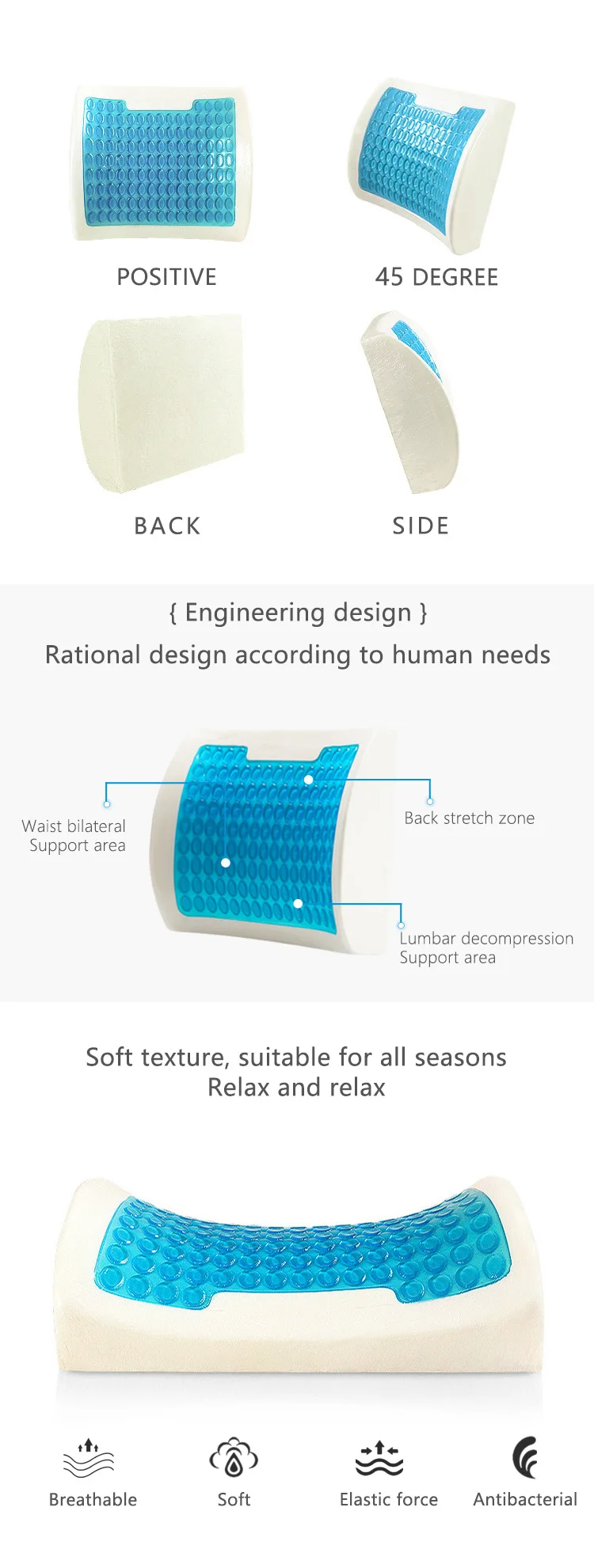 POSITIVE

45 DEGREE

BACK

SIDE

{ Engineering design }

Rational design according to human needs

Waist bilateral Support area

Back stretch zone

Lumbar decompression Support area

Soft texture, suitable for all seasons
Relax and relax

Breathable

Soft

Elastic force

Antibacterial